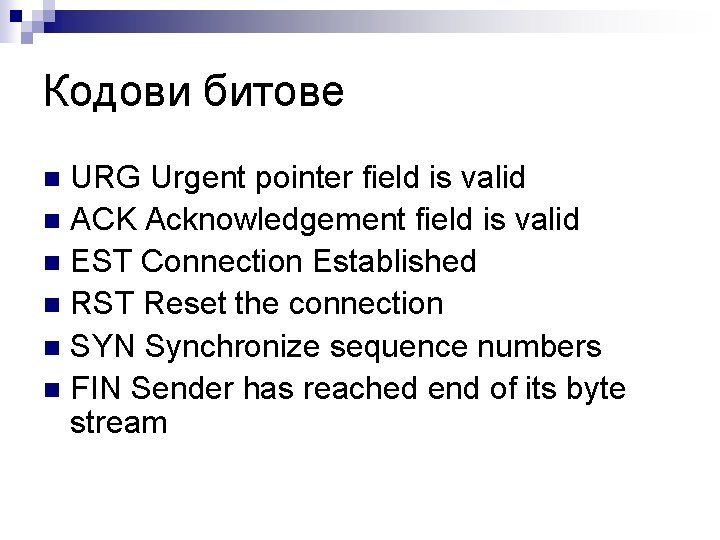 Кодови битове

URG Urgent pointer field is valid
ACK Acknowledgement field is valid
EST Connection Established
RST Reset the connection
SYN Synchronize sequence numbers
FIN Sender has reached end of its byte stream